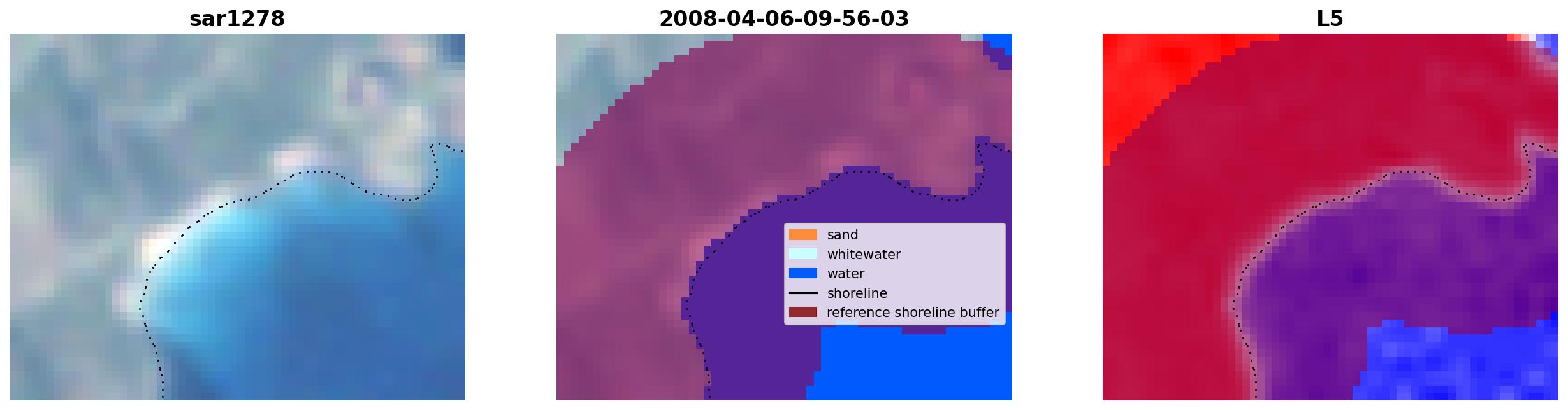 sar1278

2008-04-06-09-56-03

sand
whitewater
water
shoreline
reference shoreline buffer

L5